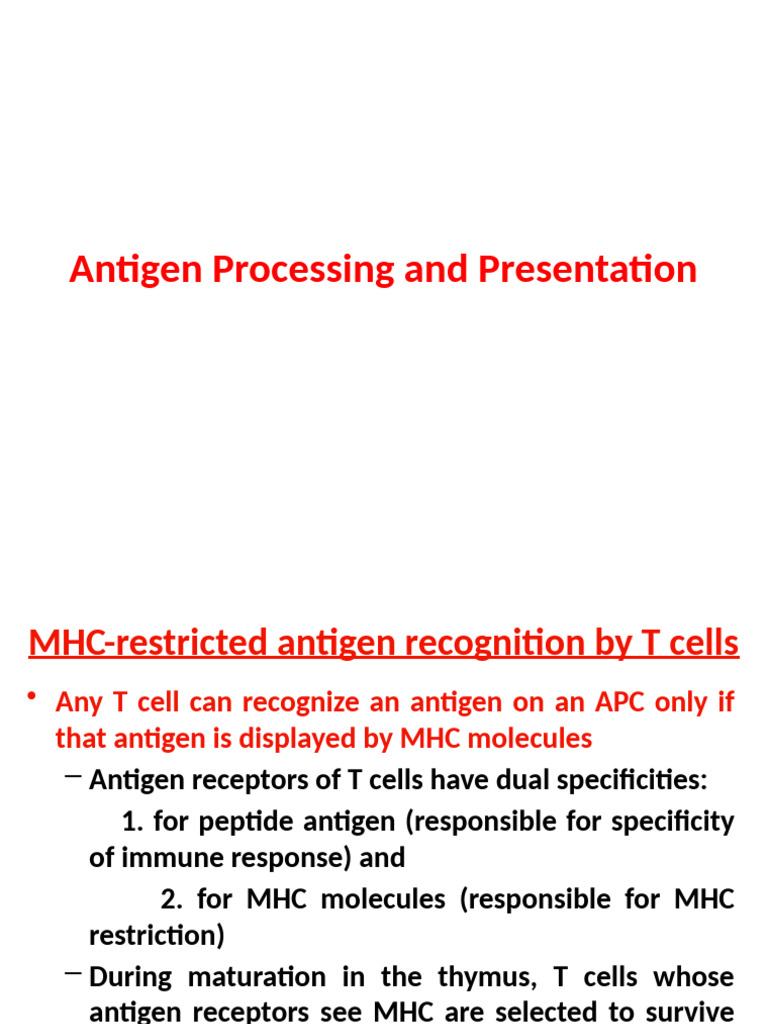 Antigen Processing and Presentation

MHC-restricted antigen recognition by T cells

• Any T cell can recognize an antigen on an APC only if that antigen is displayed by MHC molecules

– Antigen receptors of T cells have dual specificities:

1. for peptide antigen (responsible for specificity of immune response) and

2. for MHC molecules (responsible for MHC restriction)

– During maturation in the thymus, T cells whose antigen receptors see MHC are selected to survive